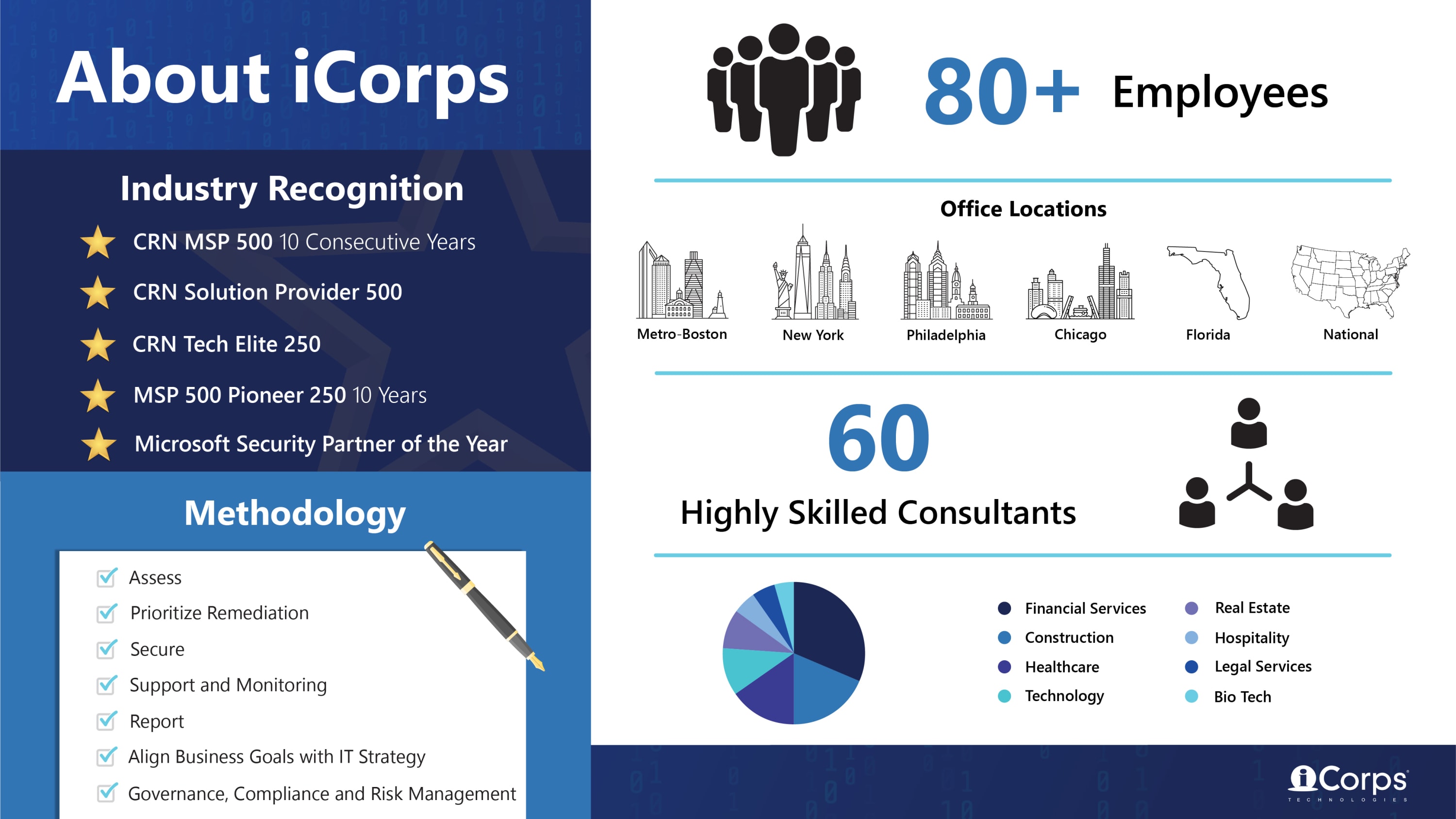 About iCorps

Industry Recognition

CRN MSP 500 10 Consecutive Years

CRN Solution Provider 500

CRN Tech Elite 250

MSP 500 Pioneer 250 10 Years

Microsoft Security Partner of the Year

Methodology

Assess

Prioritize Remediation

Secure

Support and Monitoring

Report

Align Business Goals with IT Strategy

Governance, Compliance and Risk Management

80+ Employees

Office Locations

Metro-Boston

New York

Philadelphia

Chicago

Florida

National

60

Highly Skilled Consultants

Financial Services

Construction

Healthcare

Technology

Real Estate

Hospitality

Legal Services

Bio Tech

iCorps

TECHNOLOGIES